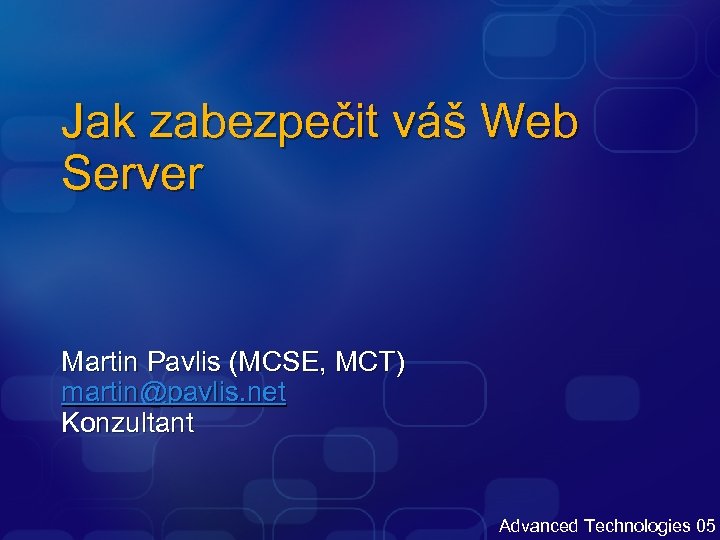 Jak zabezpečit váš Web Server

Martin Pavlis (MCSE, MCT)
martin@pavlis.net
Konzultant

Advanced Technologies 05